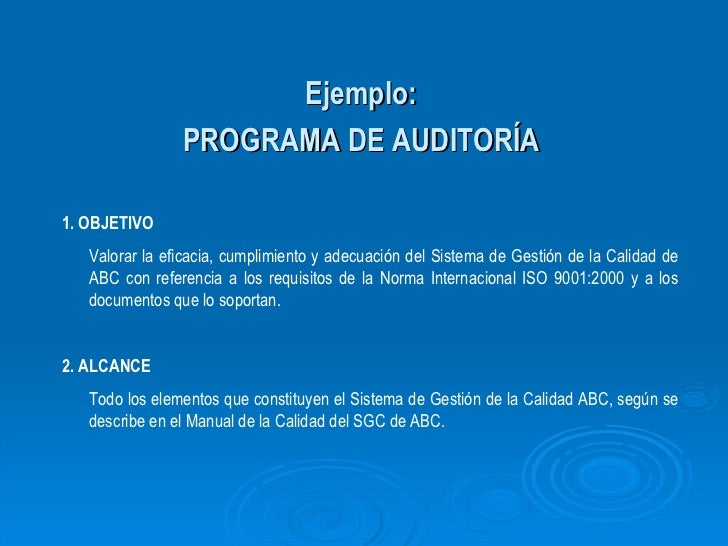 Ejemplo:
PROGRAMA DE AUDITORÍA

1. OBJETIVO

Valorar la eficacia, cumplimiento y adecuación del Sistema de Gestión de la Calidad de ABC con referencia a los requisitos de la Norma Internacional ISO 9001:2000 y a los documentos que lo soportan.

2. ALCANCE

Todo los elementos que constituyen el Sistema de Gestión de la Calidad ABC, según se describe en el Manual de la Calidad del SGC de ABC.